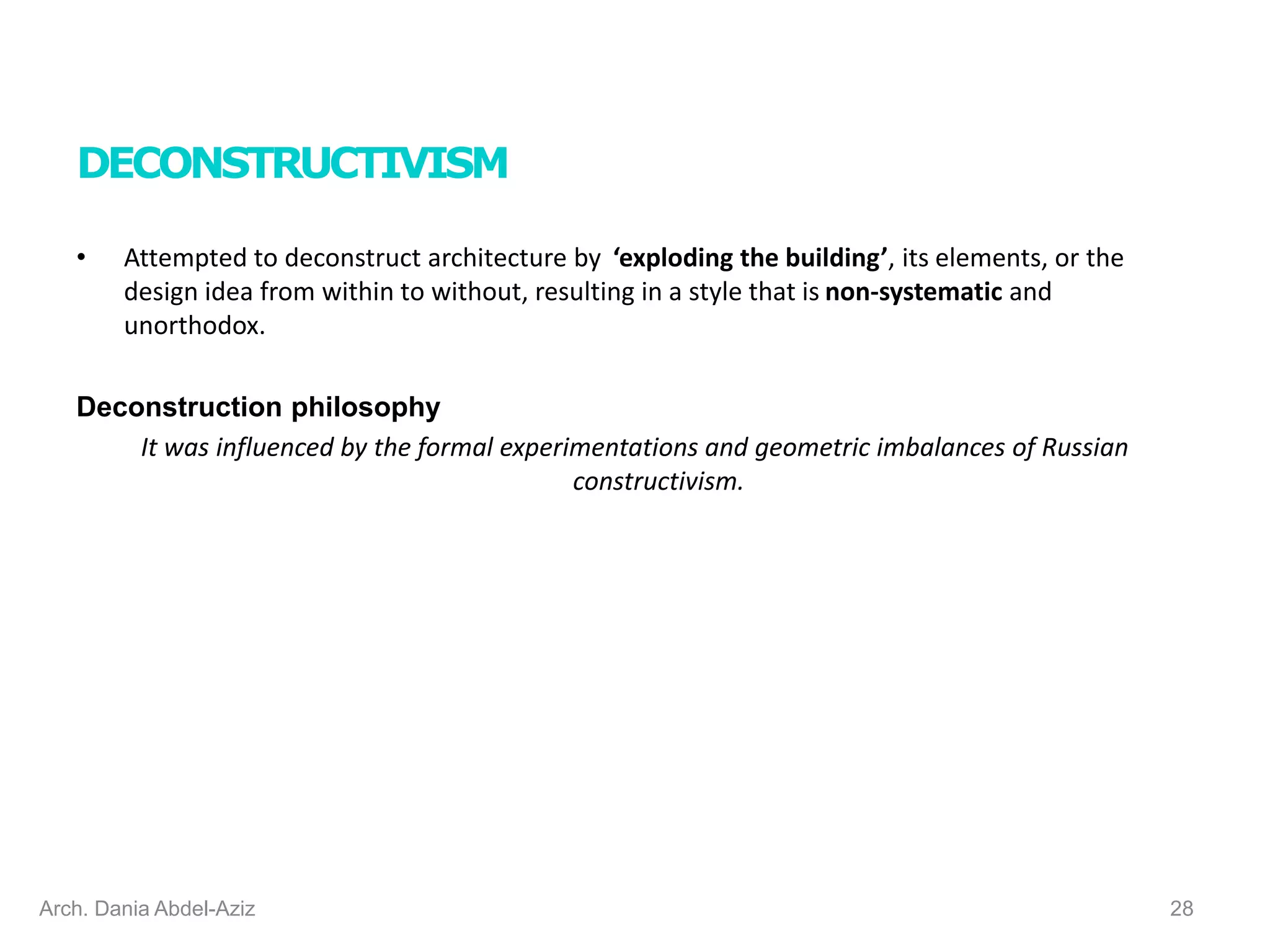 DECONSTRUCTIVISM

• Attempted to deconstruct architecture by ‘exploding the building’, its elements, or the design idea from within to without, resulting in a style that is non-systematic and unorthodox.

Deconstruction philosophy

It was influenced by the formal experimentations and geometric imbalances of Russian constructivism.

Arch. Dania Abdel-Aziz

28